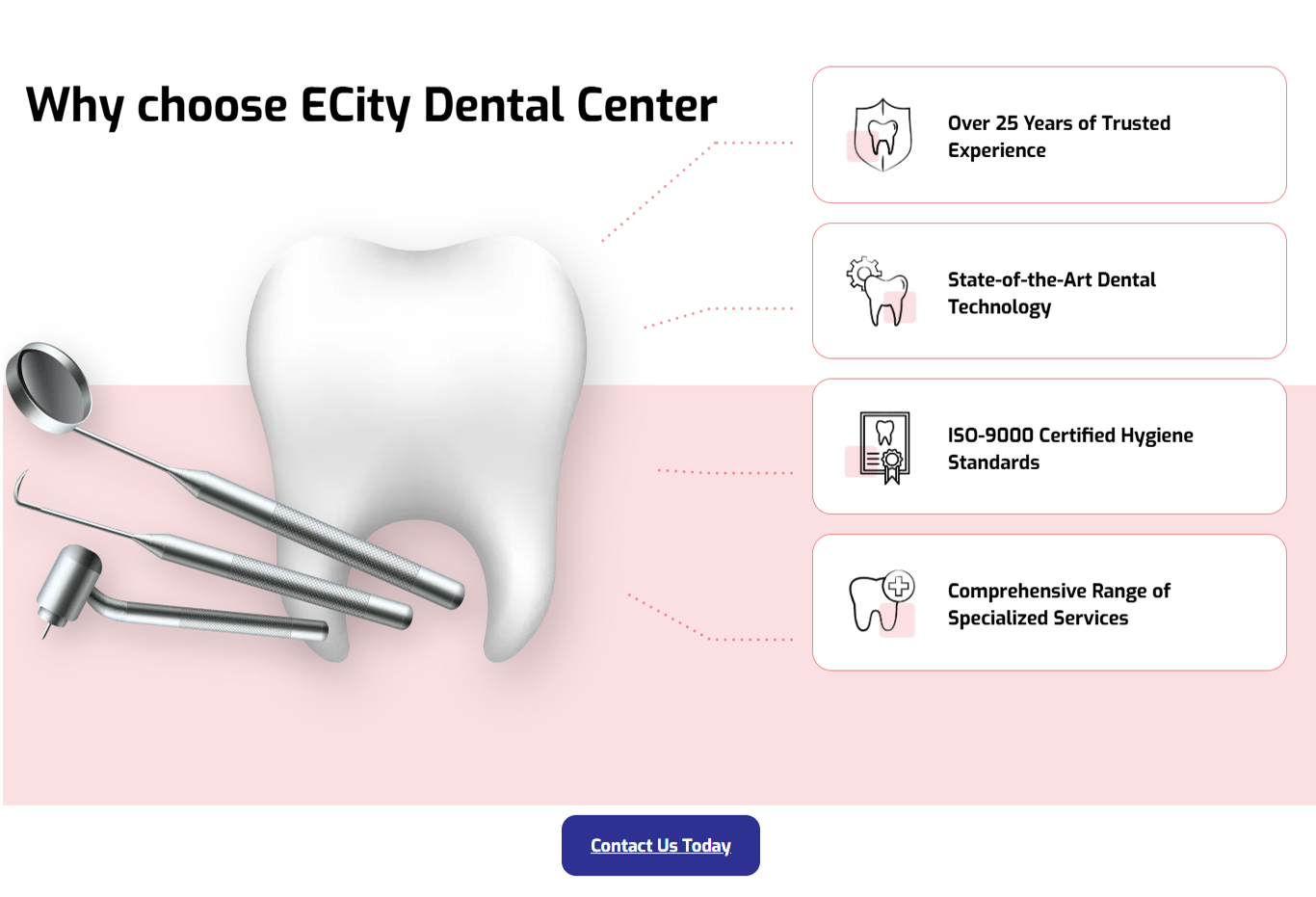 Why choose ECity Dental Center

Over 25 Years of Trusted Experience

State-of-the-Art Dental Technology

ISO-9000 Certified Hygiene Standards

Comprehensive Range of Specialized Services

Contact Us Today